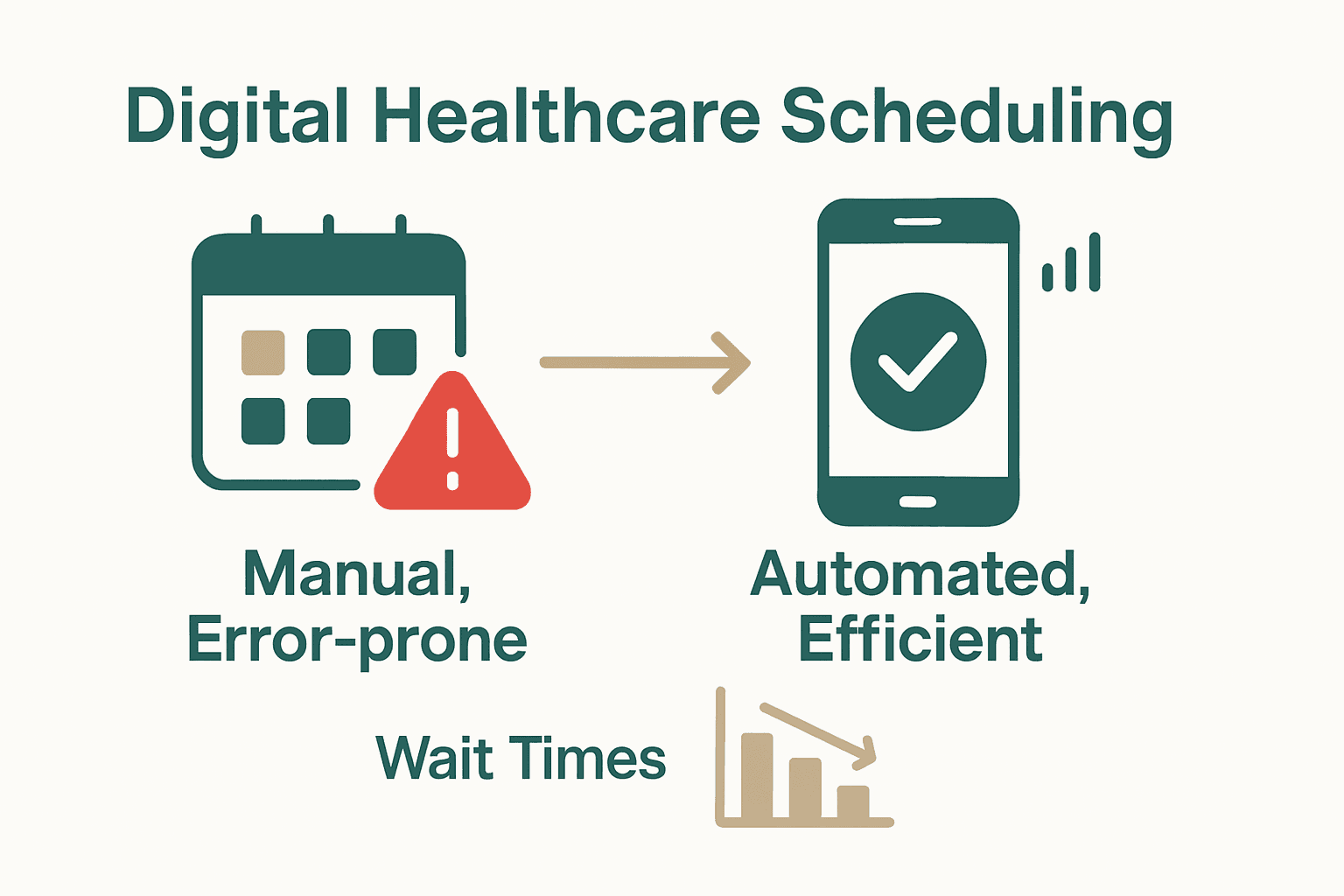 Digital Healthcare Scheduling

Manual,
Error-prone

Automated,
Efficient

Wait Times